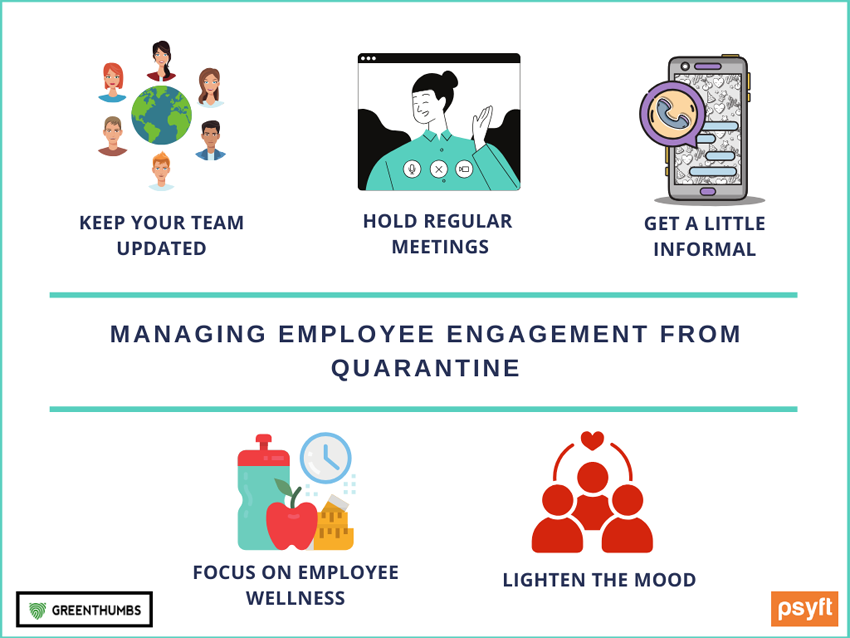 KEEP YOUR TEAM UPDATED

HOLD REGULAR MEETINGS

GET A LITTLE INFORMAL

MANAGING EMPLOYEE ENGAGEMENT FROM QUARANTINE

FOCUS ON EMPLOYEE WELLNESS

LIGHTEN THE MOOD

GREENTHUMBS

psyft